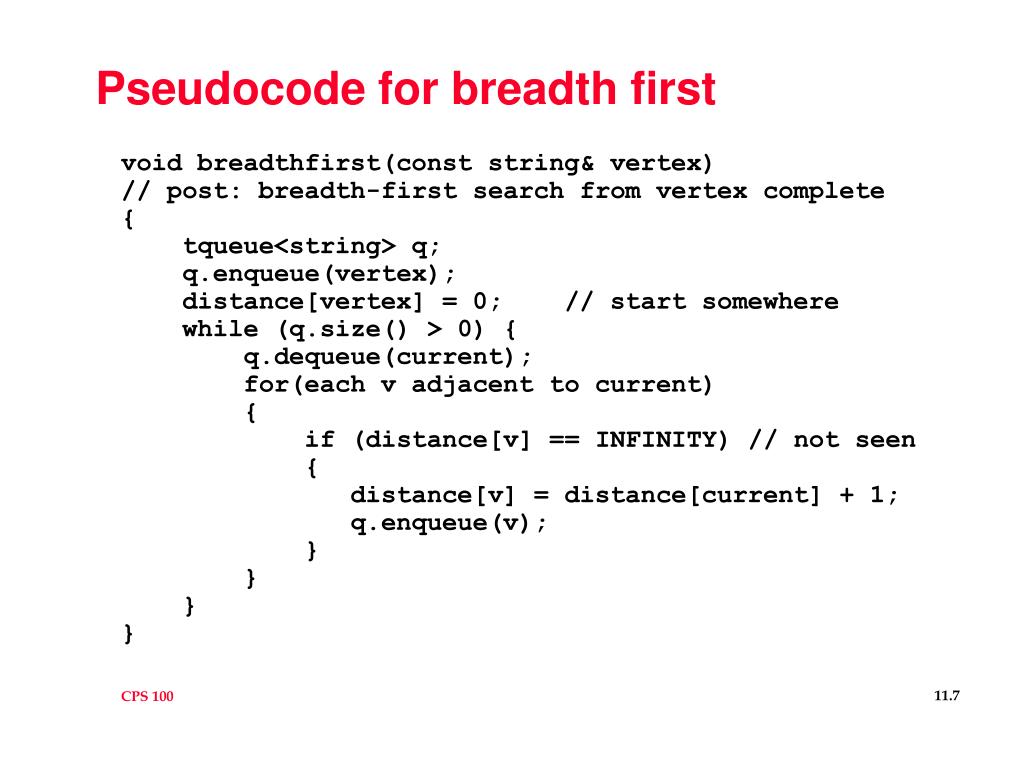 Pseudocode for breadth first

void breadthfirst(const string& vertex)
// post: breadth-first search from vertex complete
{
    tqueue<string> q;
    q.enqueue(vertex);
    distance[vertex] = 0;    // start somewhere
    while (q.size() > 0) {
        q.dequeue(current);
        for(each v adjacent to current)
        {
            if (distance[v] == INFINITY) // not seen
            {
               distance[v] = distance[current] + 1;
               q.enqueue(v);
            }
        }
    }
}

CPS 100

11.7